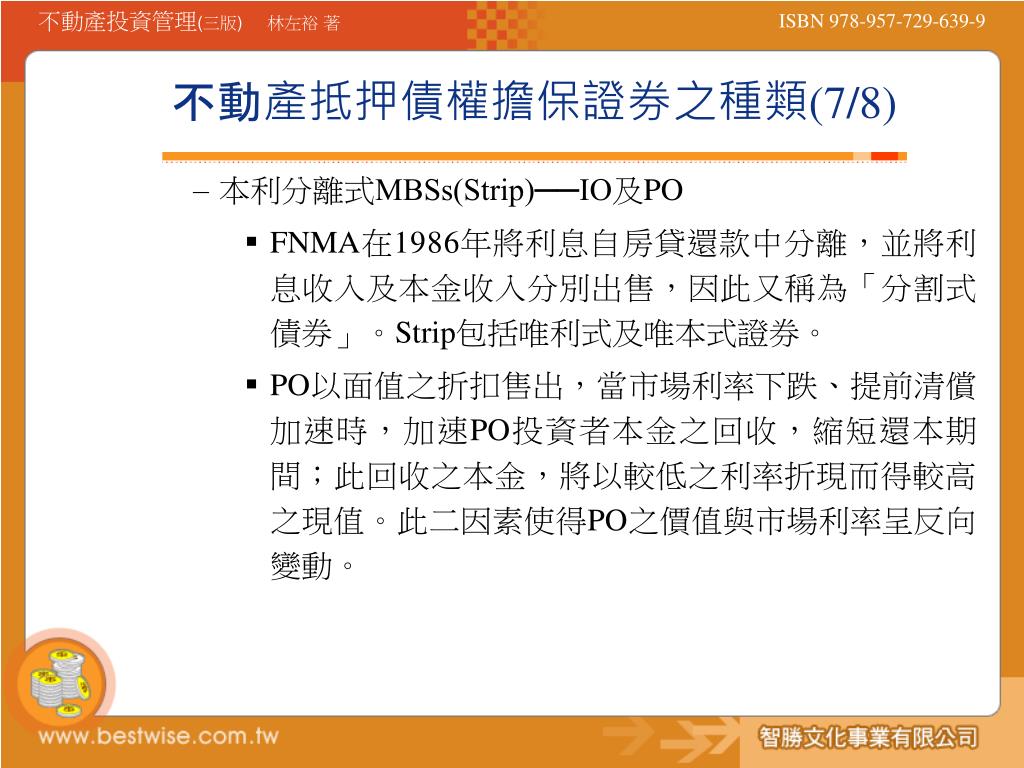 不動產投資管理(三版)　林左裕 著

ISBN 978-957-729-639-9

不動產抵押債權擔保證券之種類(7/8)

– 本利分離式MBSs(Strip)──IO及PO

▪ FNMA在1986年將利息自房貸還款中分離，並將利息收入及本金收入分別出售，因此又稱為「分割式債券」。Strip包括唯利式及唯本式證券。

▪ PO以面值之折扣售出，當市場利率下跌、提前清償加速時，加速PO投資者本金之回收，縮短還本期間；此回收之本金，將以較低之利率折現而得較高之現值。此二因素使得PO之價值與市場利率呈反向變動。

www.bestwise.com.tw

智勝文化事業有限公司